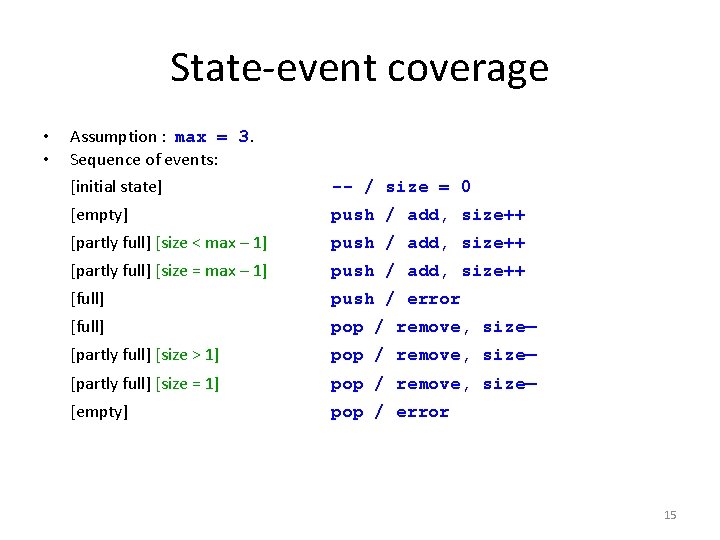 State-event coverage

• Assumption : max = 3.
• Sequence of events:

[initial state] -- / size = 0
[empty] push / add, size++
[partly full] [size < max – 1] push / add, size++
[partly full] [size = max – 1] push / add, size++
[full] push / error
[full] pop / remove, size—
[partly full] [size > 1] pop / remove, size—
[partly full] [size = 1] pop / remove, size—
[empty] pop / error

15